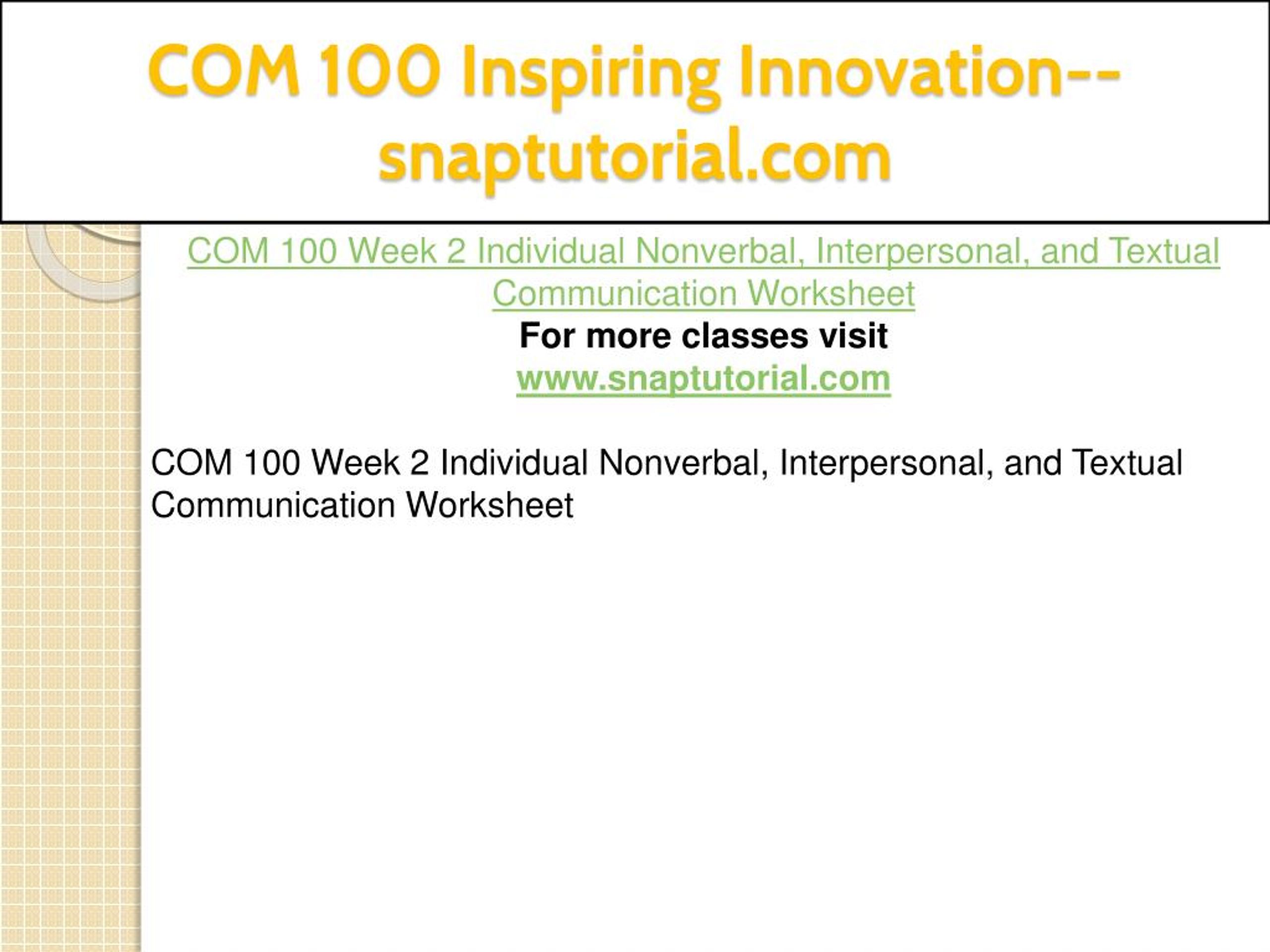 COM 100 Inspiring Innovation--snaptutorial.com

COM 100 Week 2 Individual Nonverbal, Interpersonal, and Textual Communication Worksheet
For more classes visit
www.snaptutorial.com

COM 100 Week 2 Individual Nonverbal, Interpersonal, and Textual Communication Worksheet